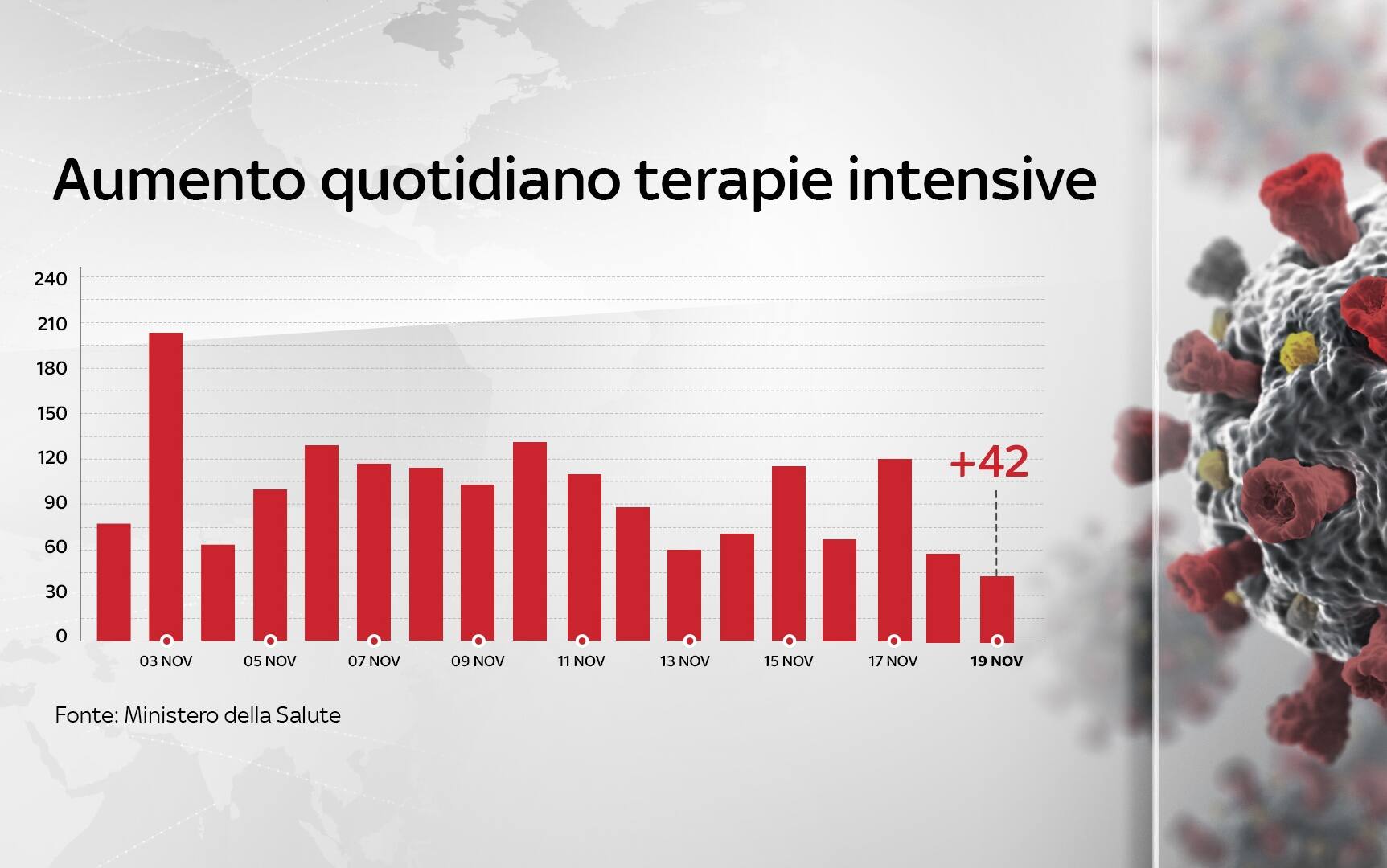 Aumento quotidiano terapie intensive

240
210
180
150
120
90
60
30
0

+42

03 NOV
05 NOV
07 NOV
09 NOV
11 NOV
13 NOV
15 NOV
17 NOV
19 NOV

Fonte: Ministero della Salute